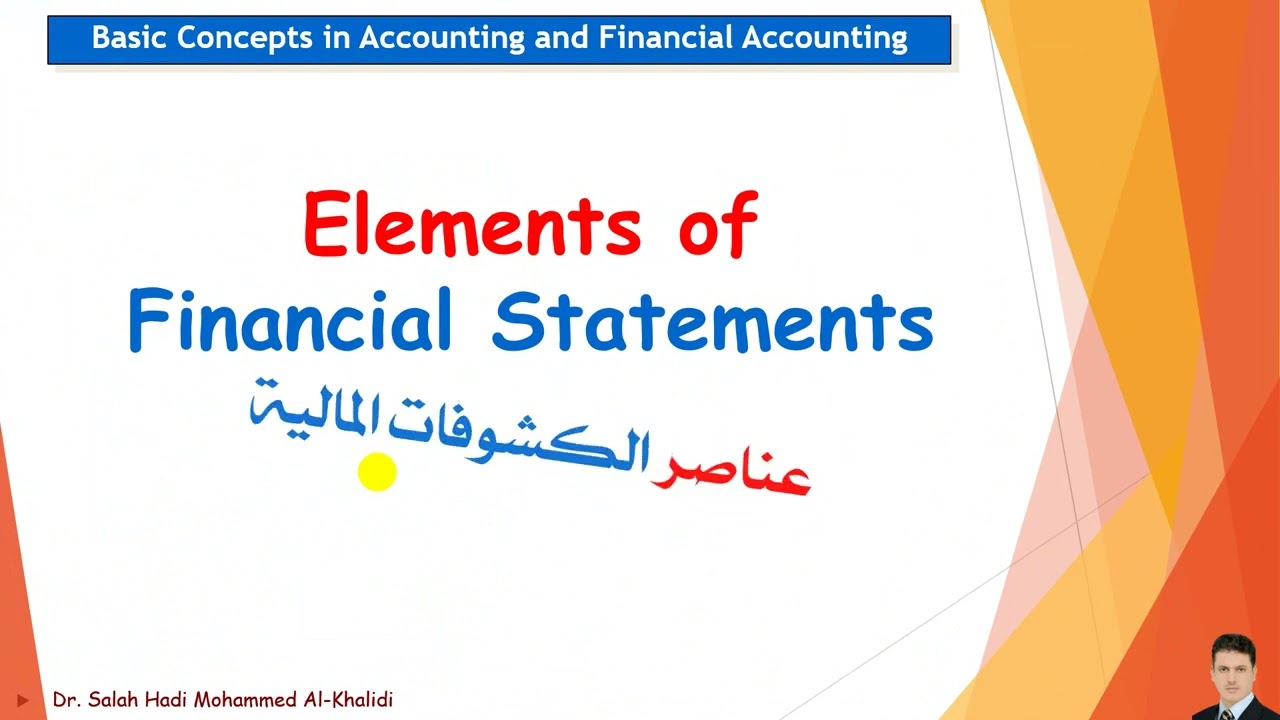 Basic Concepts in Accounting and Financial Accounting

Elements of Financial Statements

عناصر الكشوفات المالية

Dr. Salah Hadi Mohammed Al-Khalidi